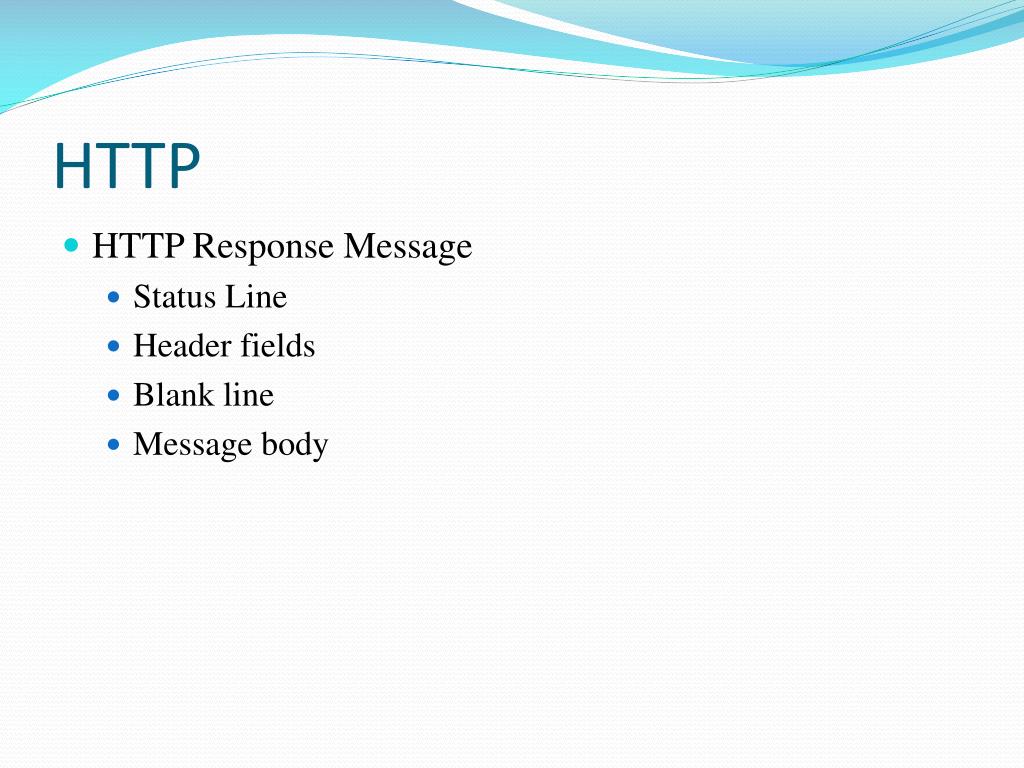 HTTP

- HTTP Response Message
  - Status Line
  - Header fields
  - Blank line
  - Message body